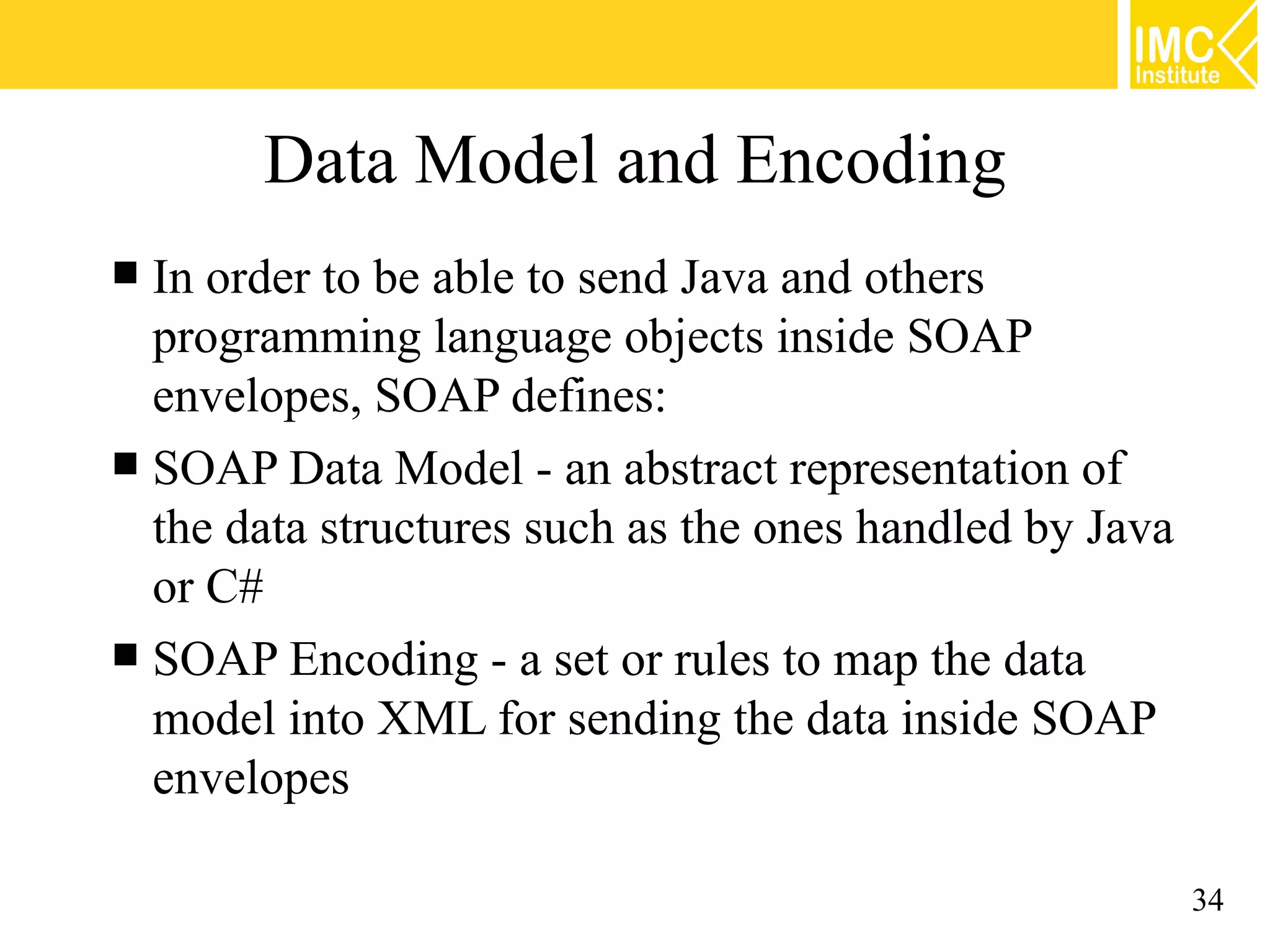 IMC Institute

Data Model and Encoding

■ In order to be able to send Java and others programming language objects inside SOAP envelopes, SOAP defines:

■ SOAP Data Model - an abstract representation of the data structures such as the ones handled by Java or C#

■ SOAP Encoding - a set or rules to map the data model into XML for sending the data inside SOAP envelopes

34